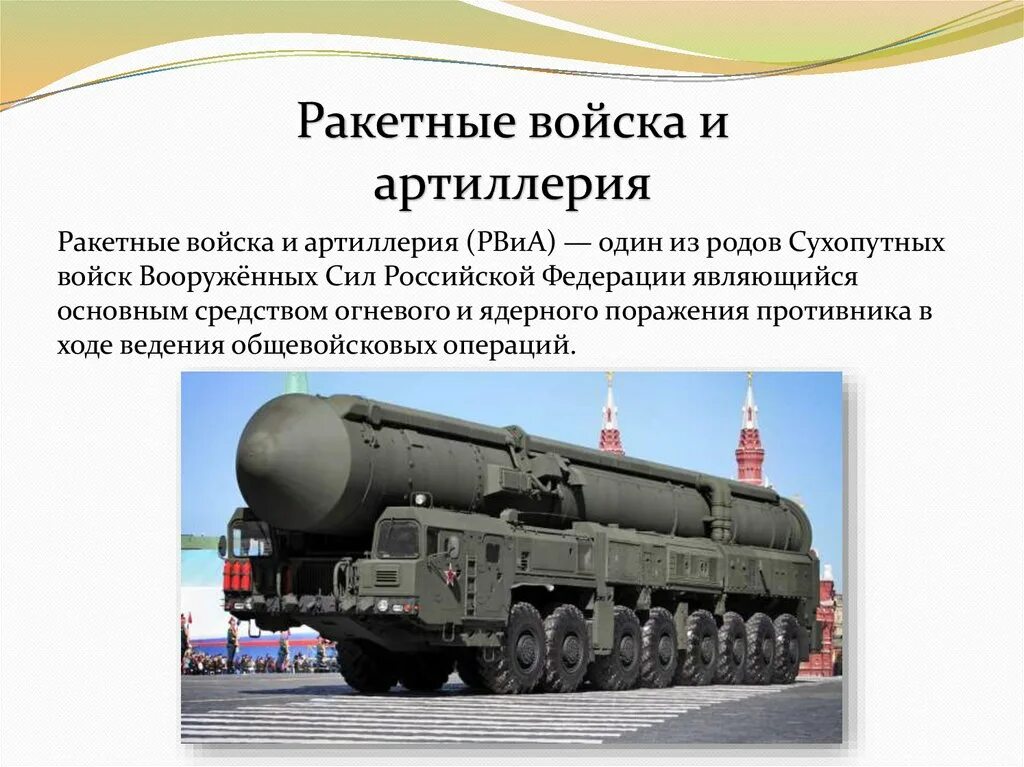 Ракетные войска и артиллерия

Ракетные войска и артиллерия (РВиА) — один из родов Сухопутных войск Вооружённых Сил Российской Федерации являющийся основным средством огневого и ядерного поражения противника в ходе ведения общевойсковых операций.